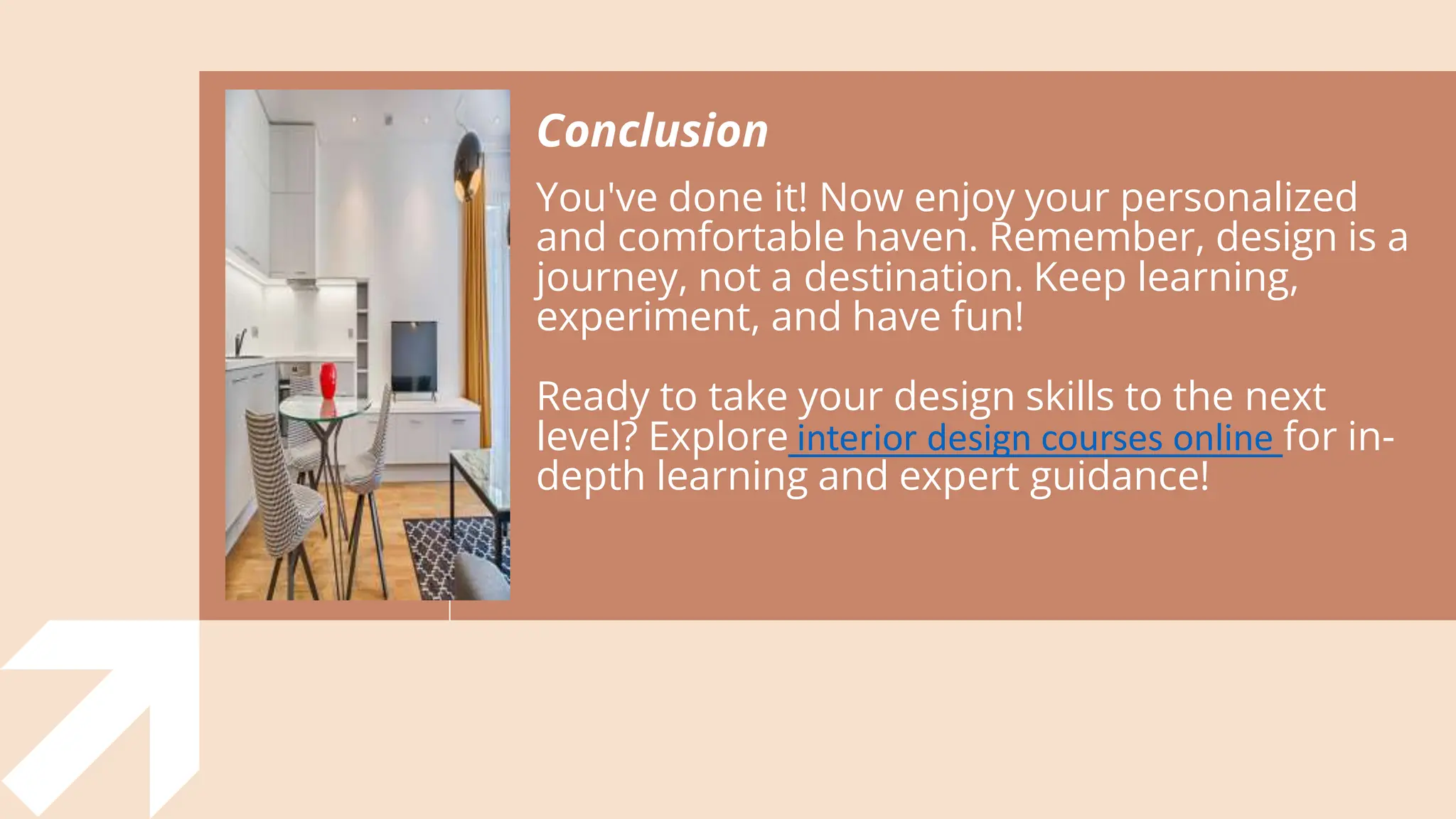 Conclusion

You've done it! Now enjoy your personalized and comfortable haven. Remember, design is a journey, not a destination. Keep learning, experiment, and have fun!

Ready to take your design skills to the next level? Explore interior design courses online for in-depth learning and expert guidance!